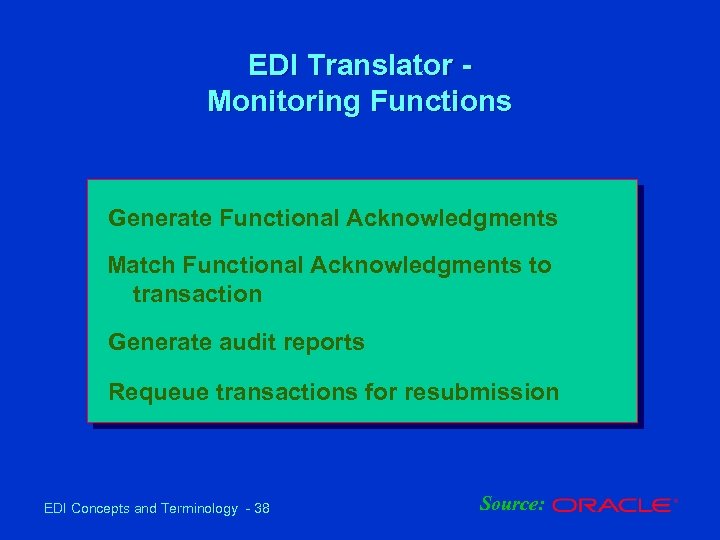 EDI Translator - Monitoring Functions

Generate Functional Acknowledgments

Match Functional Acknowledgments to transaction

Generate audit reports

Requeue transactions for resubmission

EDI Concepts and Terminology - 38

Source: ORACLE®